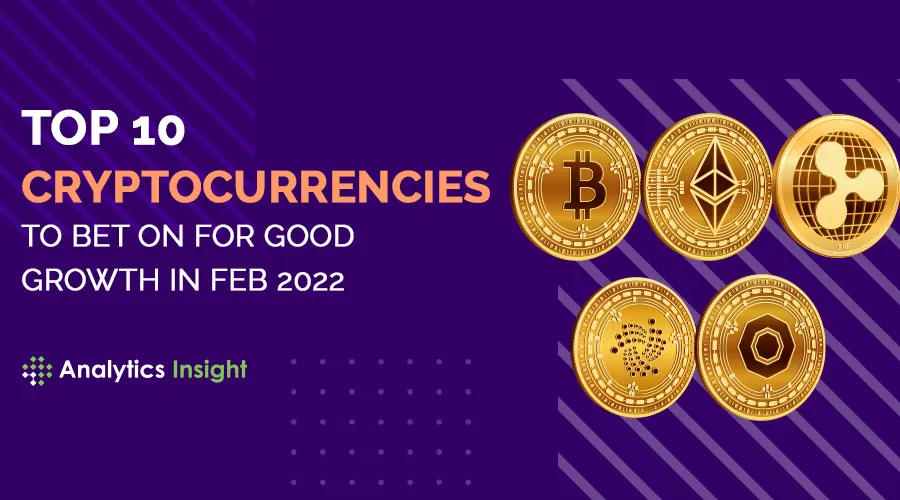 TOP 10
CRYPTOCURRENCIES
TO BET ON FOR GOOD GROWTH IN FEB 2022

Analytics Insight